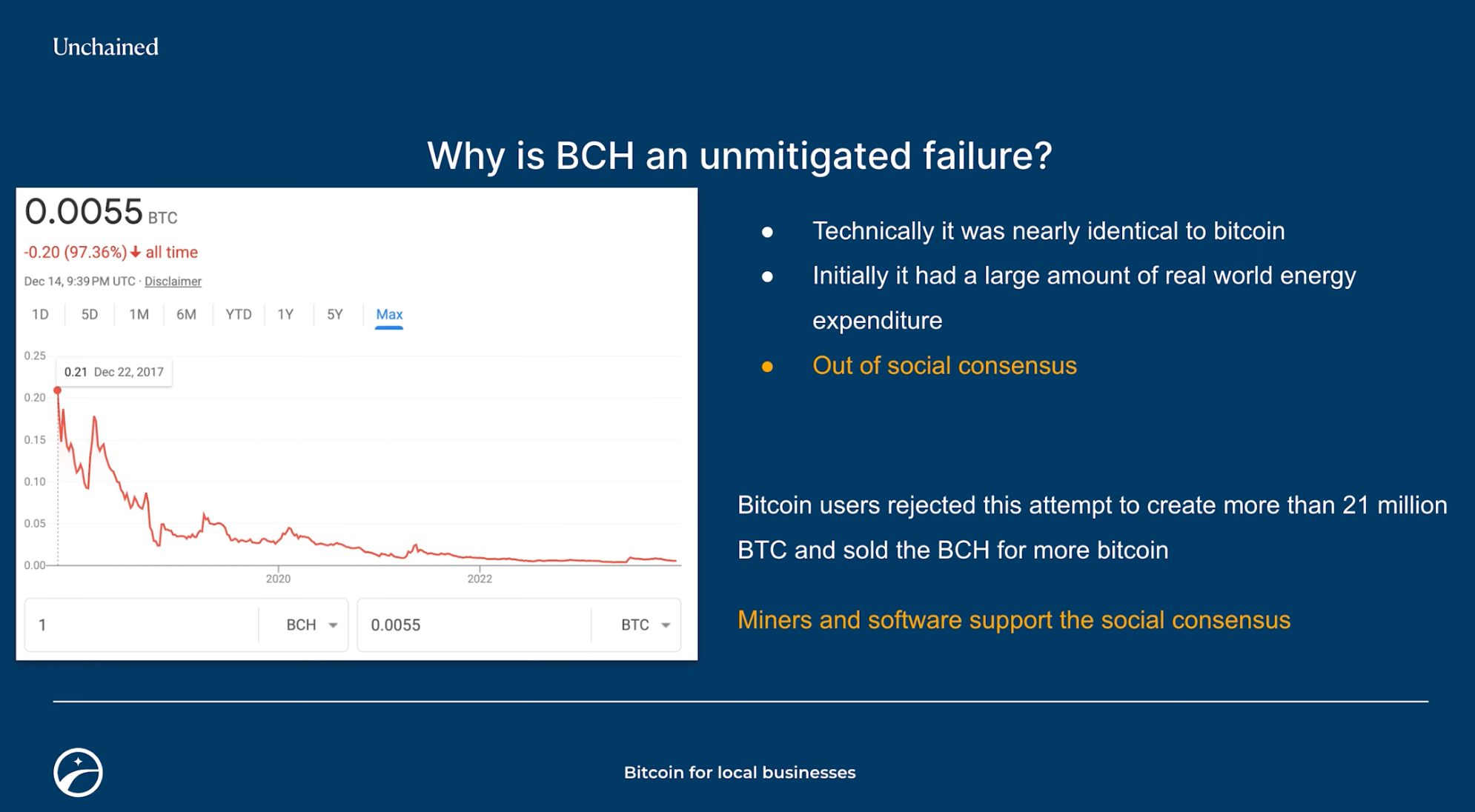 Unchained

Why is BCH an unmitigated failure?

0.0055 BTC

-0.20 (97.36%) ↓ all time

Dec 14, 9:39 PM UTC · Disclaimer

1D 5D 1M 6M YTD 1Y 5Y Max

0.25
0.20
0.15
0.10
0.05
0.00

0.21 Dec 22, 2017

2020
2022

1 BCH
0.0055 BTC

● Technically it was nearly identical to bitcoin
● Initially it had a large amount of real world energy expenditure
● Out of social consensus

Bitcoin users rejected this attempt to create more than 21 million BTC and sold the BCH for more bitcoin

Miners and software support the social consensus

Bitcoin for local businesses